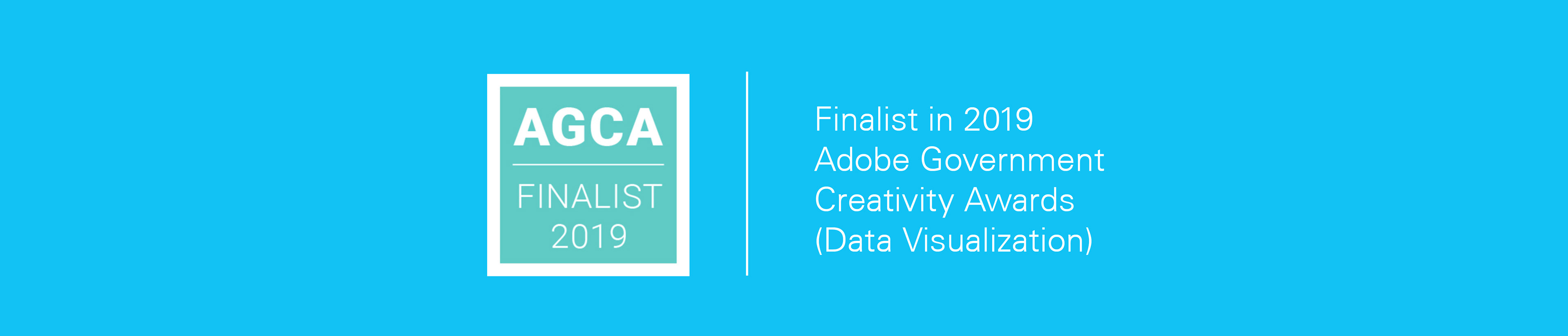 AGCA
FINALIST
2019

Finalist in 2019 Adobe Government Creativity Awards (Data Visualization)